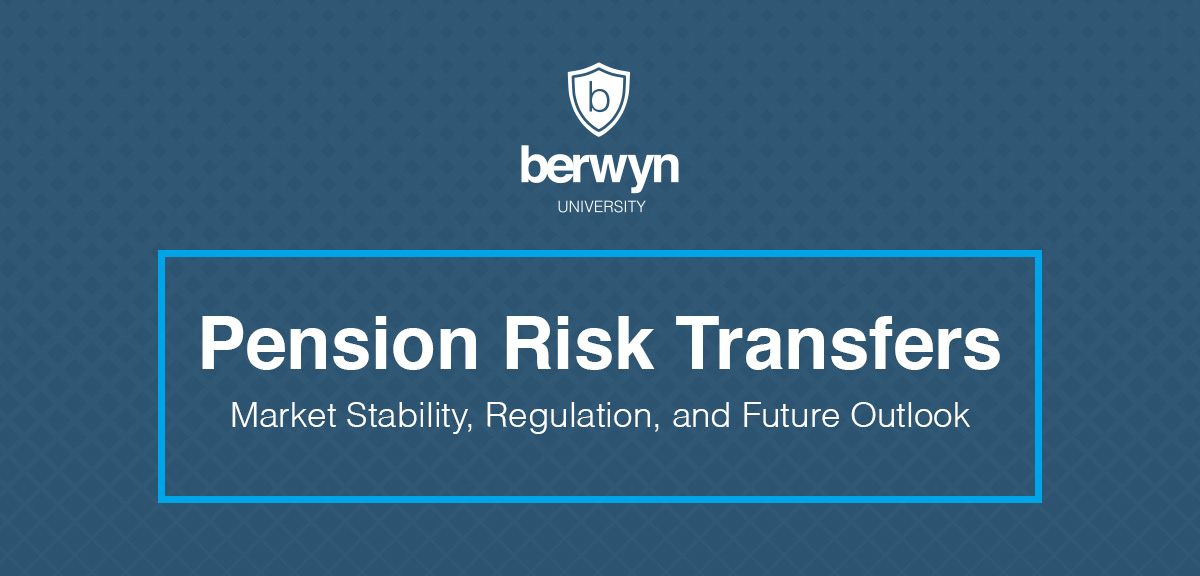 b

berwyn
UNIVERSITY

Pension Risk Transfers

Market Stability, Regulation, and Future Outlook